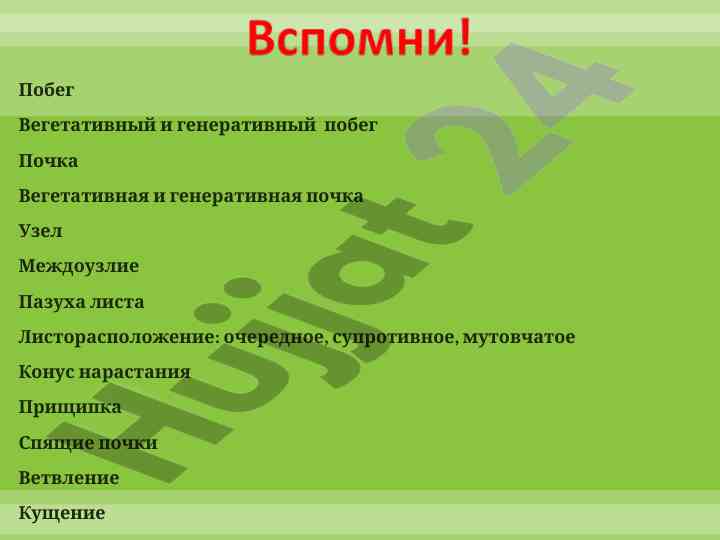 Вспомни!

Побег

Вегетативный и генеративный побег

Почка

Вегетативная и генеративная почка

Узел

Междоузлие

Пазуха листа

Листорасположение: очередное, супротивное, мутовчатое

Конус нарастания

Прищипка

Спящие почки

Ветвление

Кущение

Hujjat 24